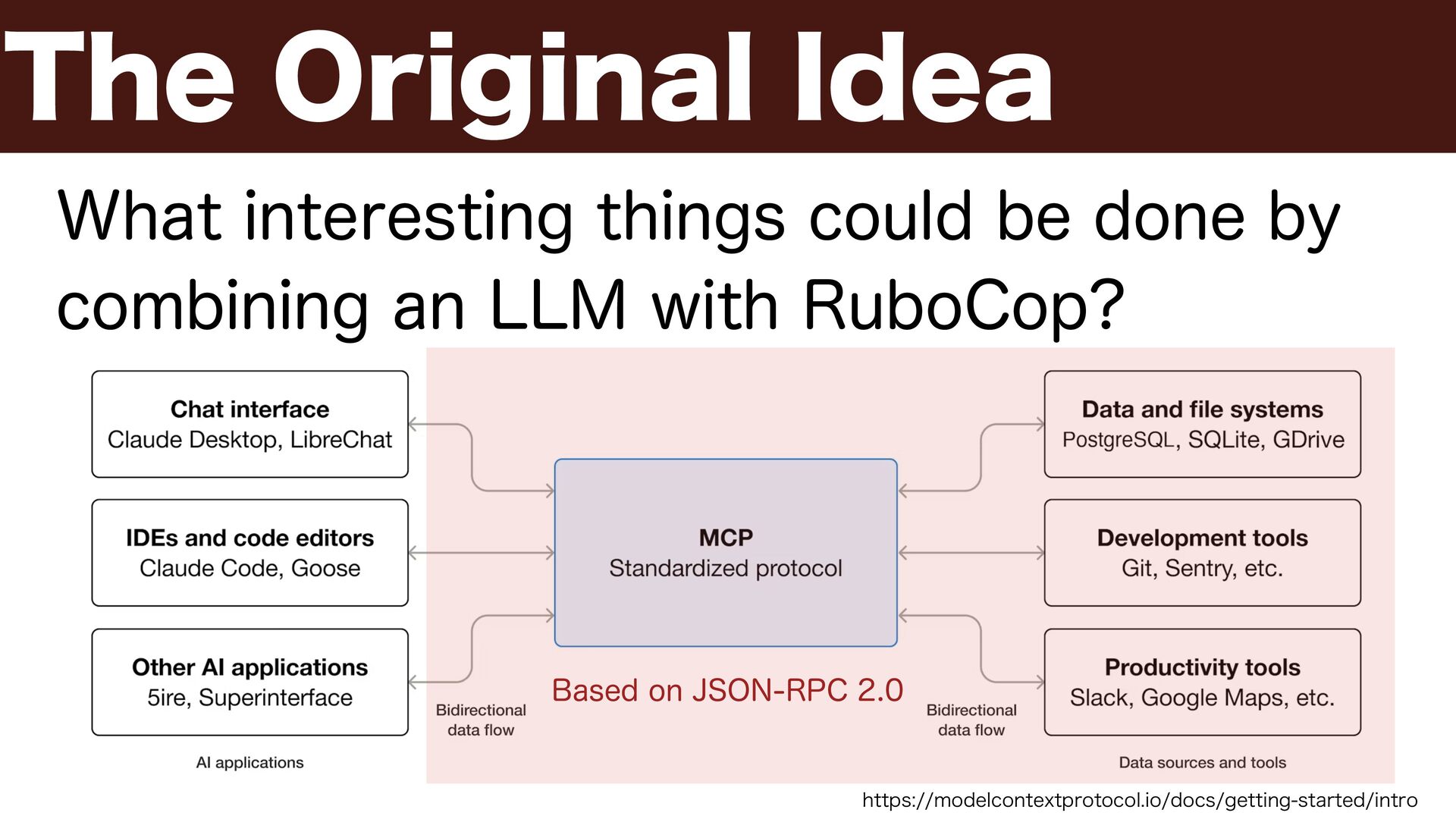 The Original Idea

What interesting things could be done by combining an LLM with RuboCop?

Chat interface
Claude Desktop, LibreChat

IDEs and code editors
Claude Code, Goose

Other AI applications
5ire, Superinterface

AI applications

Bidirectional data flow

MCP
Standardized protocol

Based on JSON-RPC 2.0

Bidirectional data flow

Data and file systems
PostgreSQL, SQLite, GDrive

Development tools
Git, Sentry, etc.

Productivity tools
Slack, Google Maps, etc.

Data sources and tools

https://modelcontextprotocol.io/docs/getting-started/intro